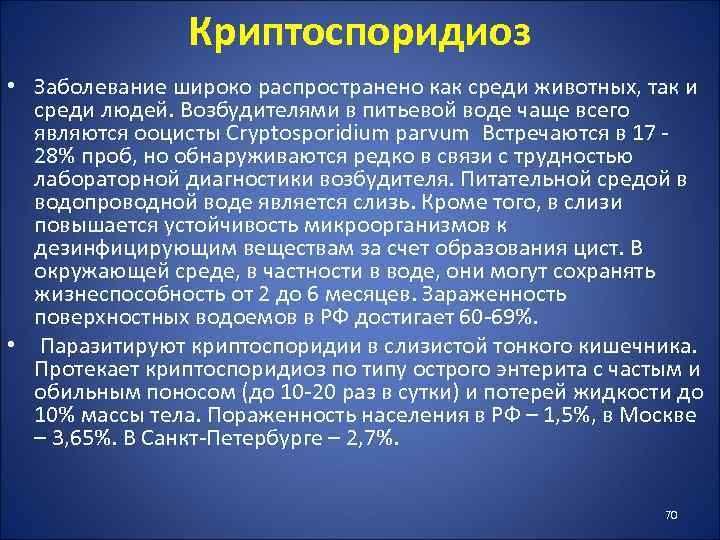 Криптоспоридиоз

• Заболевание широко распространено как среди животных, так и среди людей. Возбудителями в питьевой воде чаще всего являются ооцисты Cryptosporidium parvum  Встречаются в 17 - 28% проб, но обнаруживаются редко в связи с трудностью лабораторной диагностики возбудителя. Питательной средой в водопроводной воде является слизь. Кроме того, в слизи повышается устойчивость микроорганизмов к дезинфицирующим веществам за счет образования цист. В окружающей среде, в частности в воде, они могут сохранять жизнеспособность от 2 до 6 месяцев. Зараженность поверхностных водоемов в РФ достигает 60-69%.

• Паразитируют криптоспоридии в слизистой тонкого кишечника. Протекает криптоспоридиоз по типу острого энтерита с частым и обильным поносом (до 10-20 раз в сутки) и потерей жидкости до 10% массы тела. Пораженность населения в РФ – 1,5%, в Москве – 3,65%. В Санкт-Петербурге – 2,7%.

70